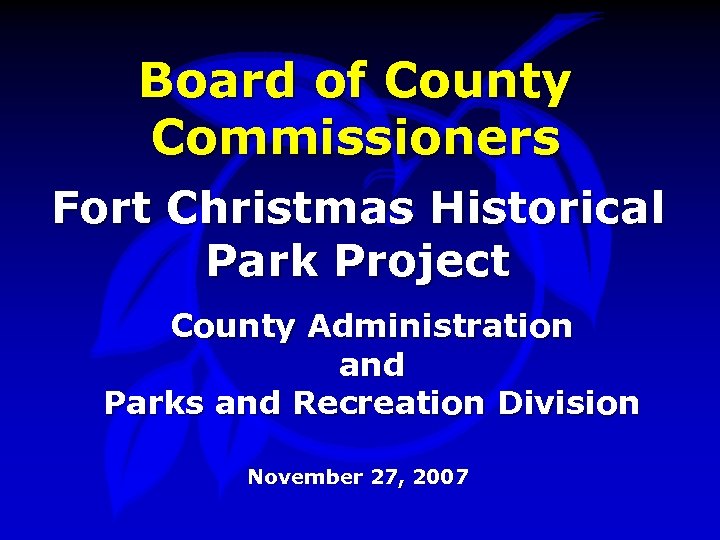 Board of County Commissioners

Fort Christmas Historical Park Project

County Administration
and
Parks and Recreation Division

November 27, 2007